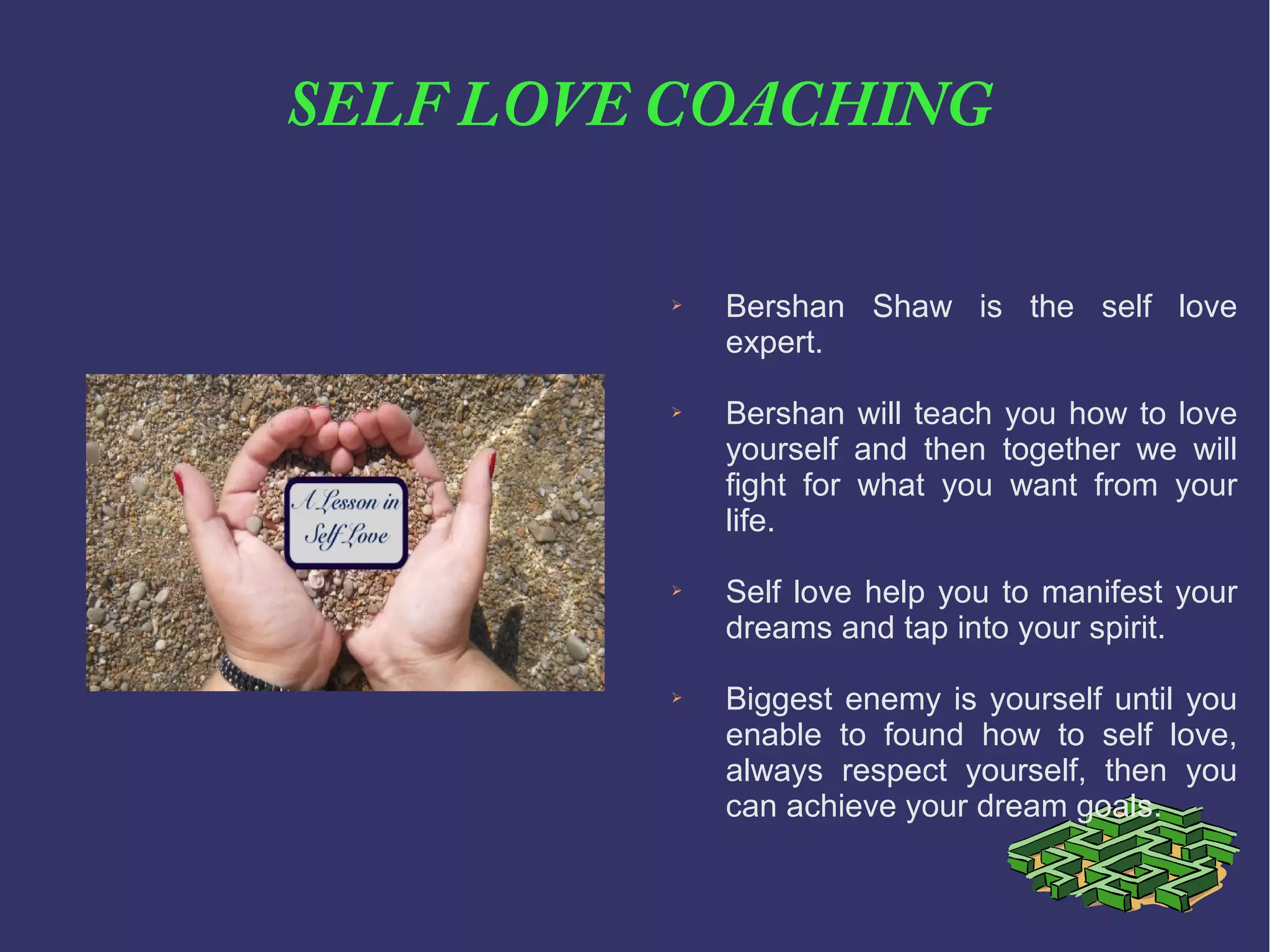 SELF LOVE COACHING

A Lesson in Self Love

➢ Bershan Shaw is the self love expert.

➢ Bershan will teach you how to love yourself and then together we will fight for what you want from your life.

➢ Self love help you to manifest your dreams and tap into your spirit.

➢ Biggest enemy is yourself until you enable to found how to self love, always respect yourself, then you can achieve your dream goals.